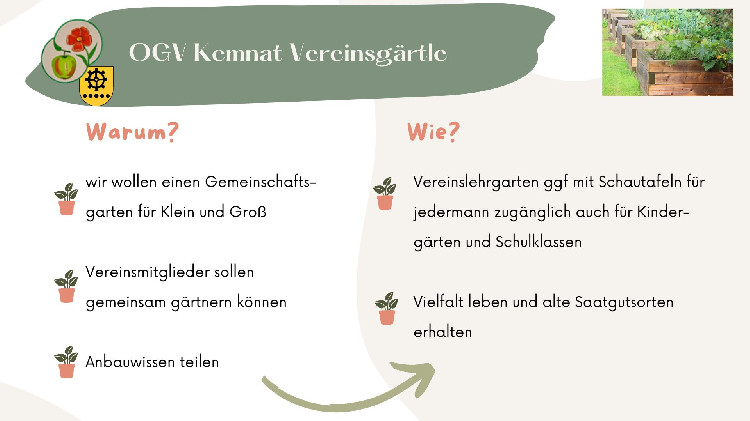 OGV Kemnat Vereinsgärtle

Warum?

wir wollen einen Gemeinschaftsgarten für Klein und Groß

Vereinsmitglieder sollen gemeinsam gärtnern können

Anbauwissen teilen

Wie?

Vereinslehrgarten ggf mit Schautafeln für jedermann zugänglich auch für Kindergärten und Schulklassen

Vielfalt leben und alte Saatgutsorten erhalten